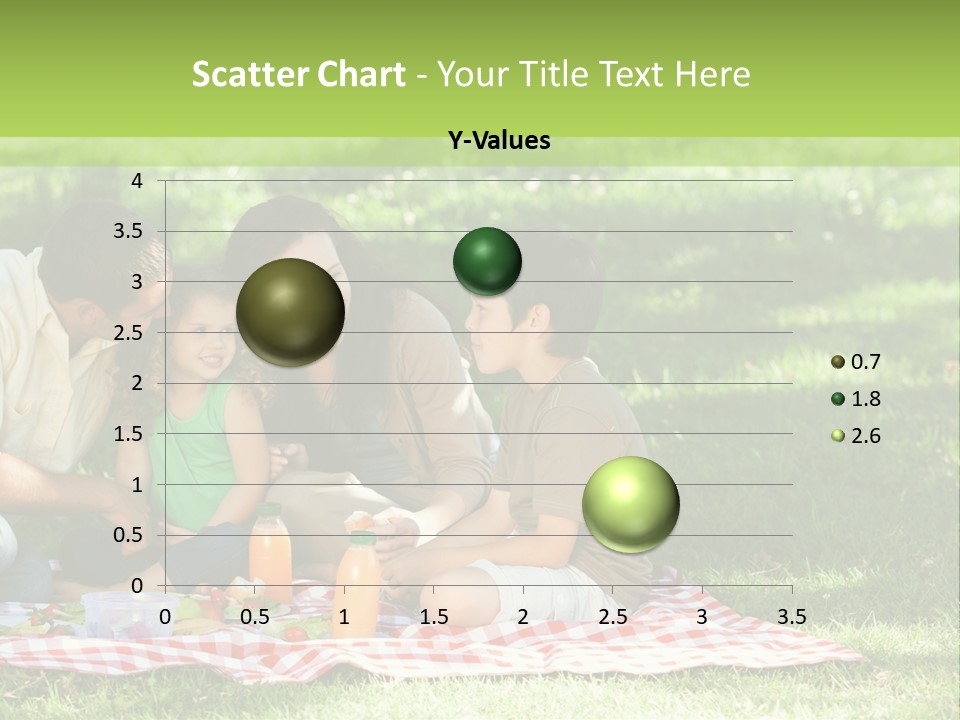 Scatter Chart - Your Title Text Here

Y-Values

4
3.5
3
2.5
2
1.5
1
0.5
0

0 0.5 1 1.5 2 2.5 3 3.5

0.7
1.8
2.6